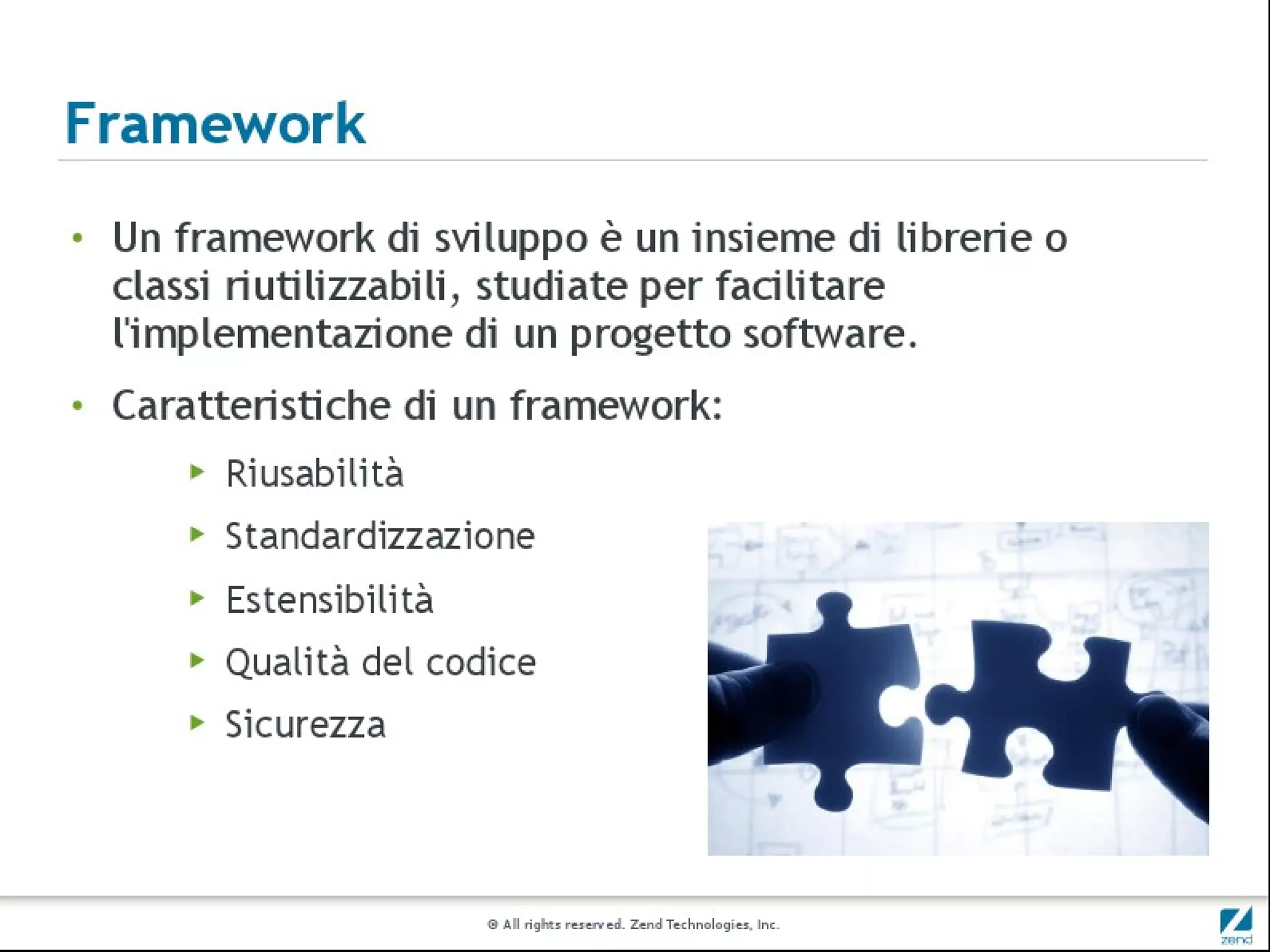 Framework

• Un framework di sviluppo è un insieme di librerie o classi riutilizzabili, studiate per facilitare l'implementazione di un progetto software.

• Caratteristiche di un framework:

▸ Riusabilità

▸ Standardizzazione

▸ Estensibilità

▸ Qualità del codice

▸ Sicurezza

© All rights reserved. Zend Technologies, Inc.

zend